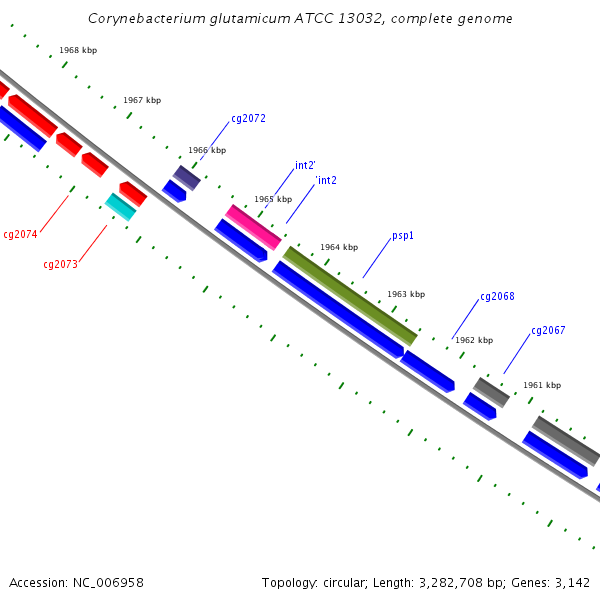 Corynebacterium glutamicum ATCC 13032, complete genome

1968 kbp

1967 kbp

cg2072

1966 kbp

int2'

'int2

1965 kbp

cg2074

cg2073

1964 kbp

psp1

1963 kbp

cg2068

1962 kbp

cg2067

1961 kbp

Accession: NC_006958

Topology: circular; Length: 3,282,708 bp; Genes: 3,142